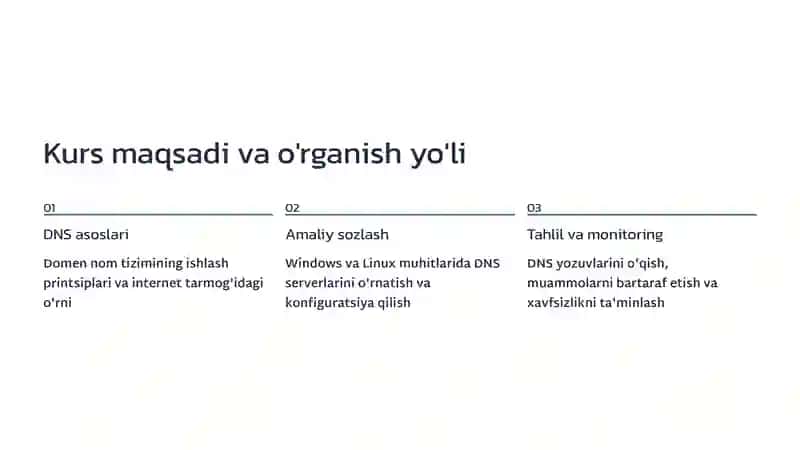 Kurs maqsadi va o'rganish yo'li

01

DNS asoslari

Domen nom tizimining ishlash printsiplari va internet tarmog'idagi o'rni

02

Amaliy sozlash

Windows va Linux muhitlarida DNS serverlarini o'rnatish va konfiguratsiya qilish

03

Tahlil va monitoring

DNS yozuvlarini o'qish, muammolarni bartaraf etish va xavfsizlikni ta'minlash